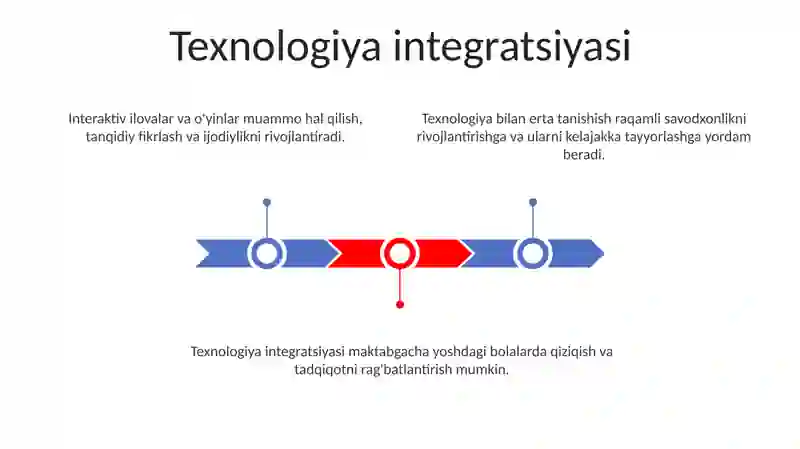 Texnologiya integratsiyasi

Interaktiv ilovalar va o'yinlar muammo hal qilish, tanqidiy fikrlash va ijodiylikni rivojlantiradi.

Texnologiya bilan erta tanishish raqamli savodxonlikni rivojlantirishga va ularni kelajakka tayyorlashga yordam beradi.

Texnologiya integratsiyasi maktabgacha yoshdagi bolalarda qiziqish va tadqiqotni rag'batlantirish mumkin.